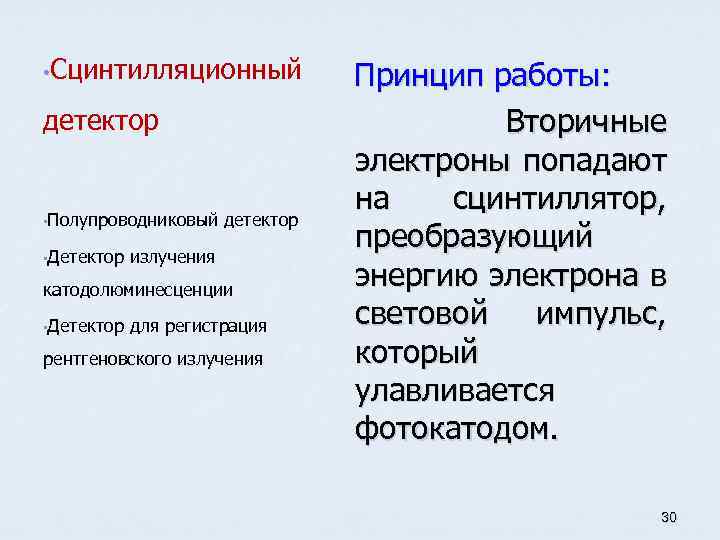 •Сцинтилляционный детектор

•Полупроводниковый детектор

•Детектор излучения катодолюминесценции

•Детектор для регистрация рентгеновского излучения

Принцип работы:

Вторичные электроны попадают на сцинтиллятор, преобразующий энергию электрона в световой импульс, который улавливается фотокатодом.

30